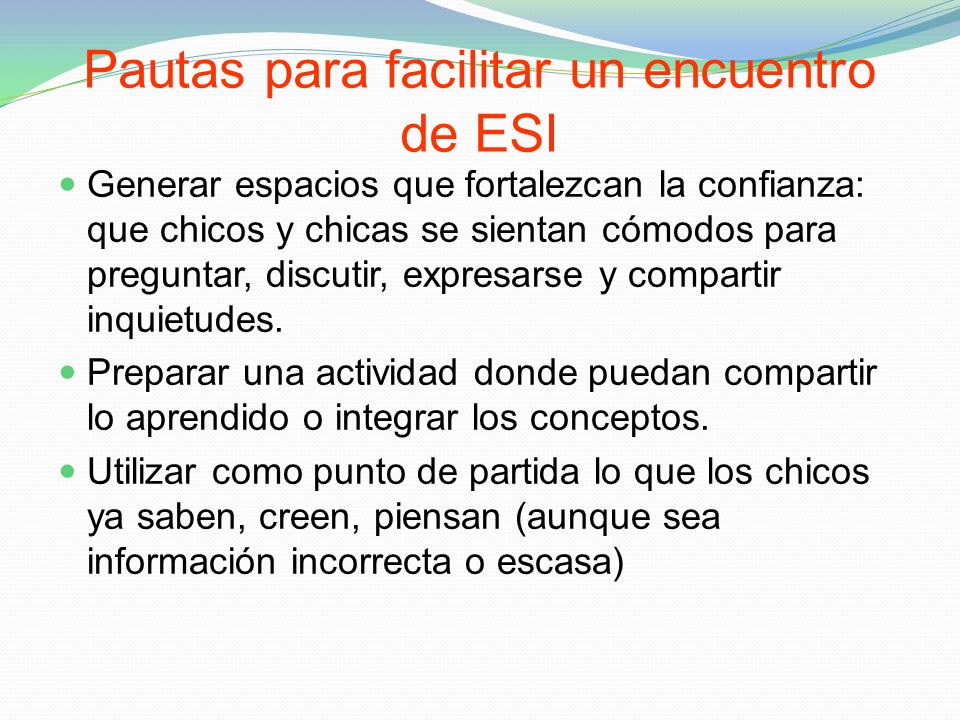 Pautas para facilitar un encuentro de ESI

- Generar espacios que fortalezcan la confianza: que chicos y chicas se sientan cómodos para preguntar, discutir, expresarse y compartir inquietudes.
- Preparar una actividad donde puedan compartir lo aprendido o integrar los conceptos.
- Utilizar como punto de partida lo que los chicos ya saben, creen, piensan (aunque sea información incorrecta o escasa)